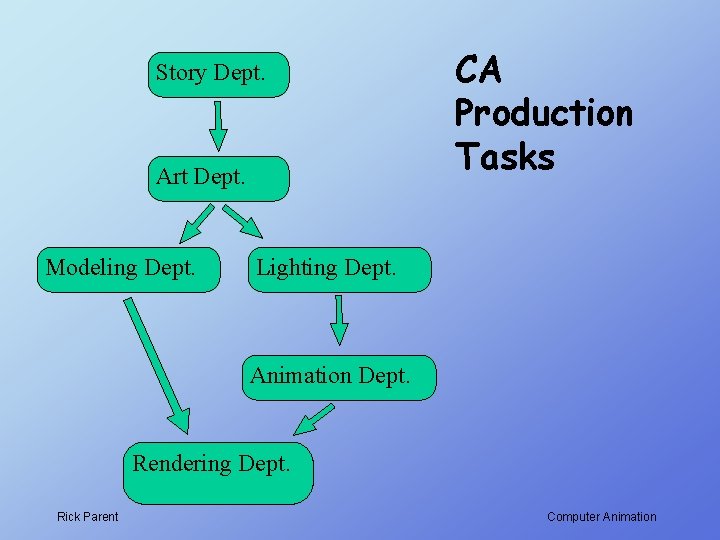 CA Production Tasks

Story Dept.

Art Dept.

Modeling Dept.

Lighting Dept.

Animation Dept.

Rendering Dept.

Rick Parent

Computer Animation